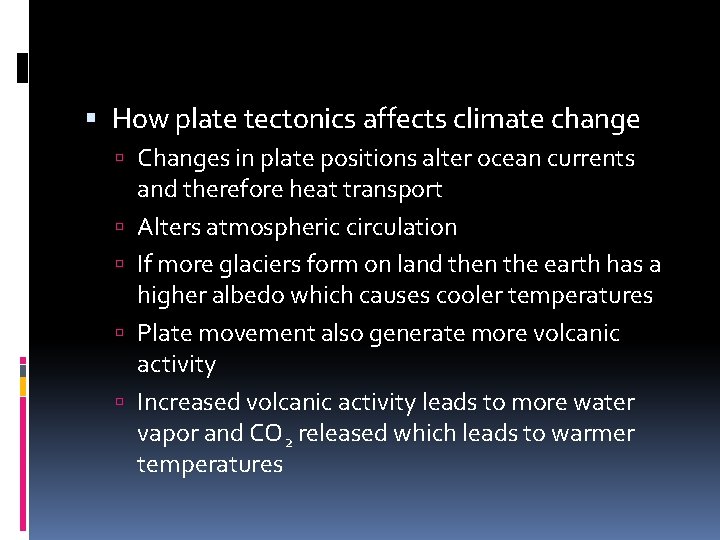 How plate tectonics affects climate change

Changes in plate positions alter ocean currents and therefore heat transport

Alters atmospheric circulation

If more glaciers form on land then the earth has a higher albedo which causes cooler temperatures

Plate movement also generate more volcanic activity

Increased volcanic activity leads to more water vapor and $CO_2$ released which leads to warmer temperatures